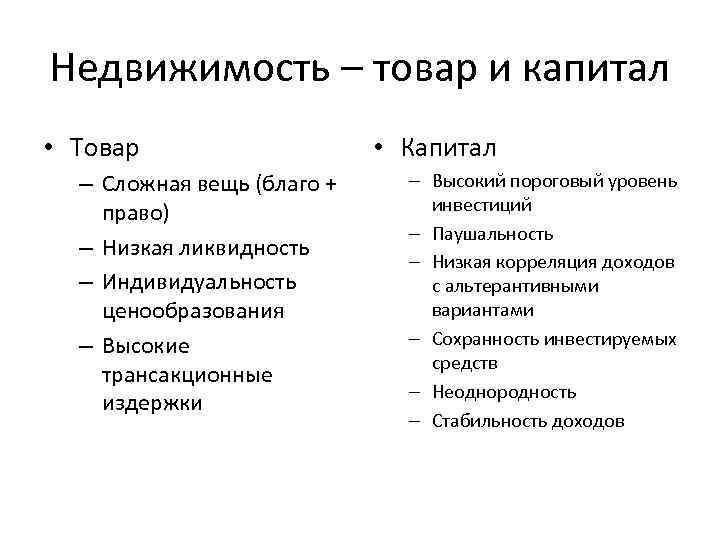 Недвижимость – товар и капитал

• Товар
– Сложная вещь (благо + право)
– Низкая ликвидность
– Индивидуальность ценообразования
– Высокие трансакционные издержки

• Капитал
– Высокий пороговый уровень инвестиций
– Паушальность
– Низкая корреляция доходов с альтерантивными вариантами
– Сохранность инвестируемых средств
– Неоднородность
– Стабильность доходов